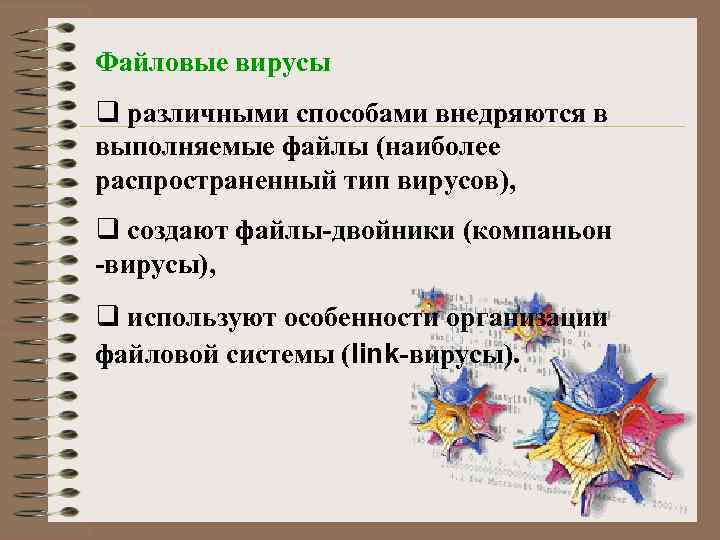 Файловые вирусы

❑ различными способами внедряются в выполняемые файлы (наиболее распространенный тип вирусов),

❑ создают файлы-двойники (компаньон -вирусы),

❑ используют особенности организации файловой системы (link-вирусы).